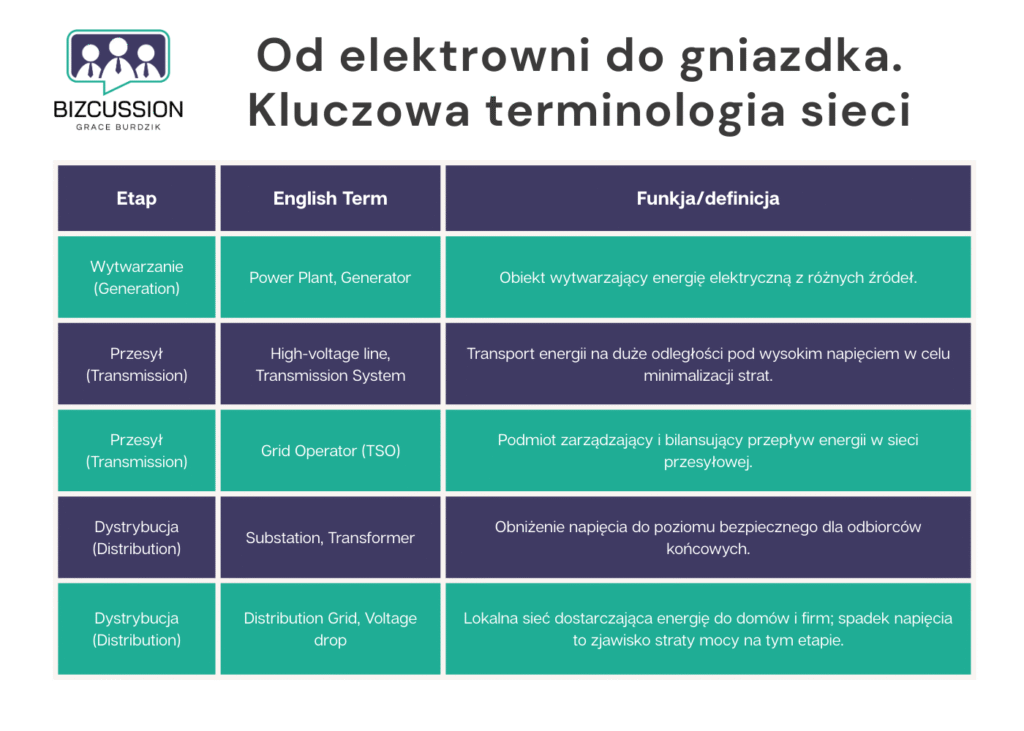 BIZCUSSION
GRACE BURDZIK

Od elektrowni do gniazdka. Kluczowa terminologia sieci

| Etap | English Term | Funkja/definicja |
|---|---|---|
| Wytwarzanie (Generation) | Power Plant, Generator | Obiekt wytwarzający energię elektryczną z różnych źródeł. |
| Przesył (Transmission) | High-voltage line, Transmission System | Transport energii na duże odległości pod wysokim napięciem w celu minimalizacji strat. |
| Przesył (Transmission) | Grid Operator (TSO) | Podmiot zarządzający i bilansujący przepływ energii w sieci przesyłowej. |
| Dystrybucja (Distribution) | Substation, Transformer | Obniżenie napięcia do poziomu bezpiecznego dla odbiorców końcowych. |
| Dystrybucja (Distribution) | Distribution Grid, Voltage drop | Lokalna sieć dostarczająca energię do domów i firm; spadek napięcia to zjawisko straty mocy na tym etapie. |